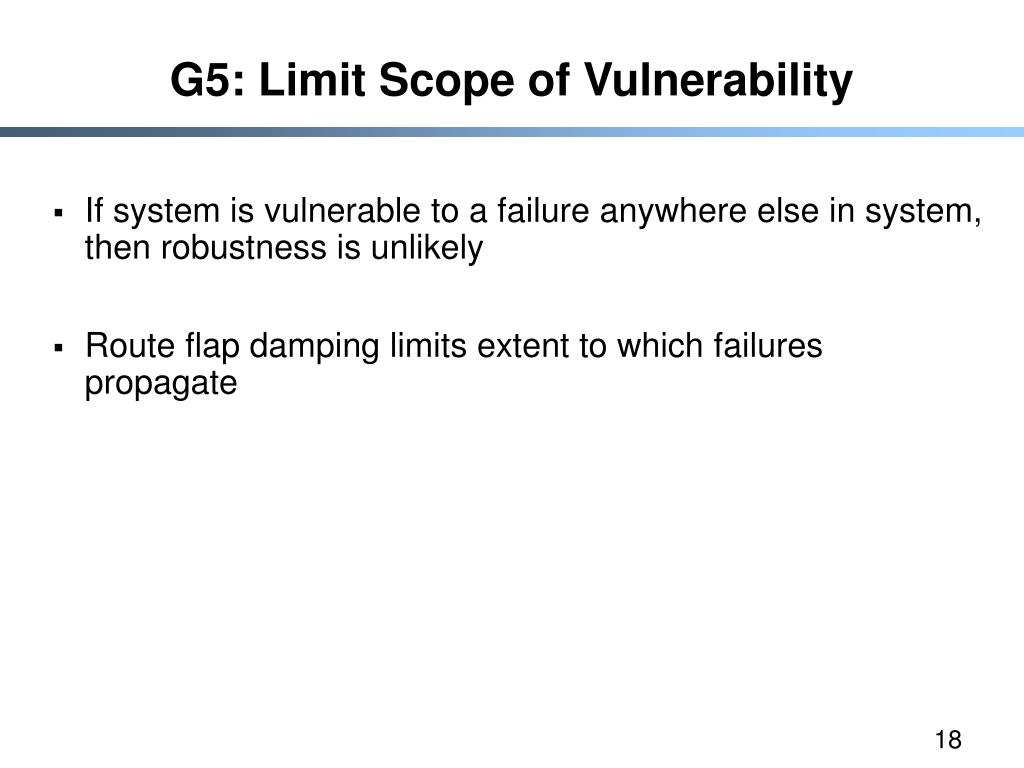 G5: Limit Scope of Vulnerability

▪ If system is vulnerable to a failure anywhere else in system, then robustness is unlikely

▪ Route flap damping limits extent to which failures propagate

18